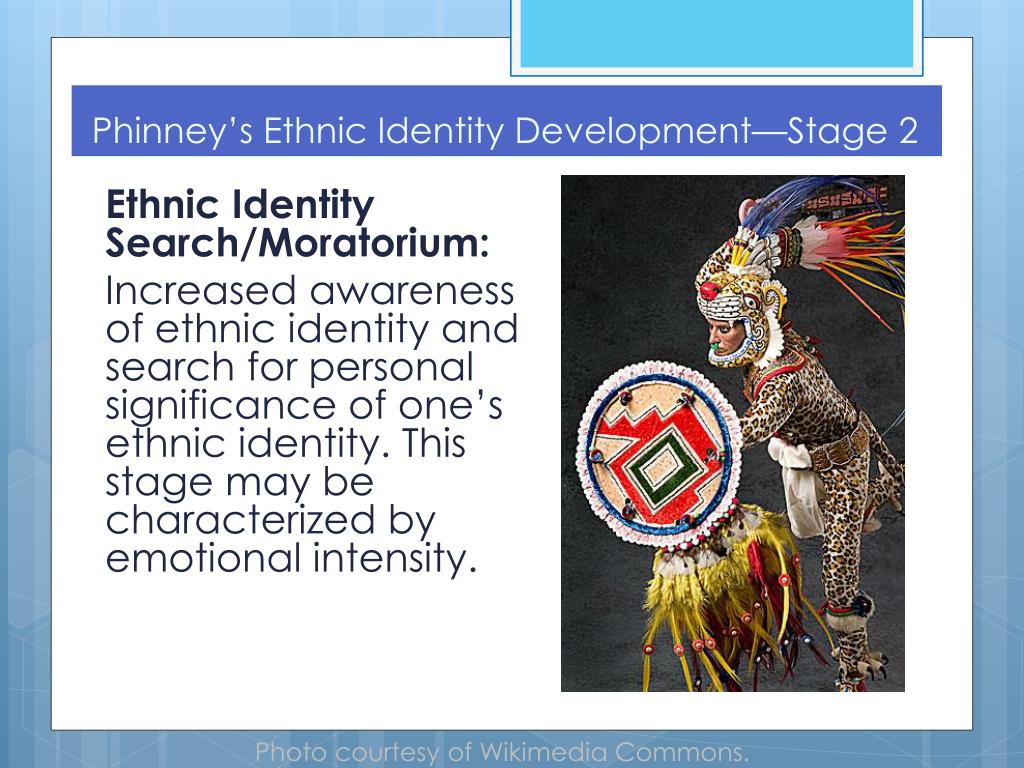 Phinney's Ethnic Identity Development—Stage 2

Ethnic Identity Search/Moratorium:

Increased awareness of ethnic identity and search for personal significance of one's ethnic identity. This stage may be characterized by emotional intensity.

Photo courtesy of Wikimedia Commons.